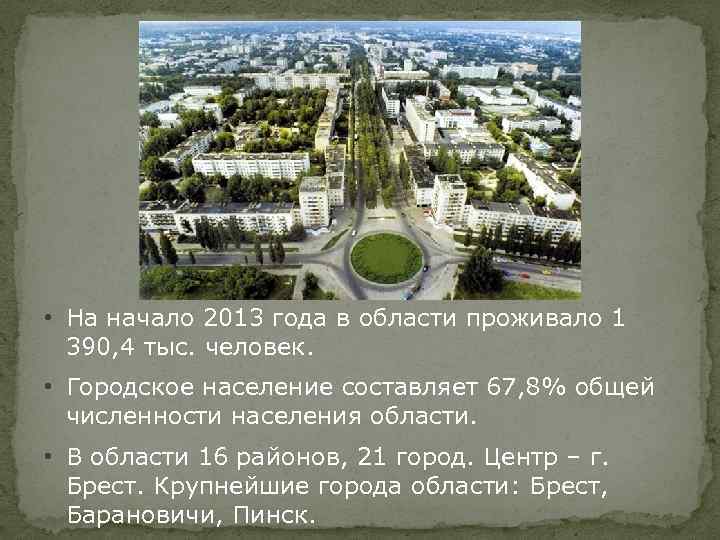 • На начало 2013 года в области проживало 1 390,4 тыс. человек.

• Городское население составляет 67,8% общей численности населения области.

• В области 16 районов, 21 город. Центр – г. Брест. Крупнейшие города области: Брест, Барановичи, Пинск.